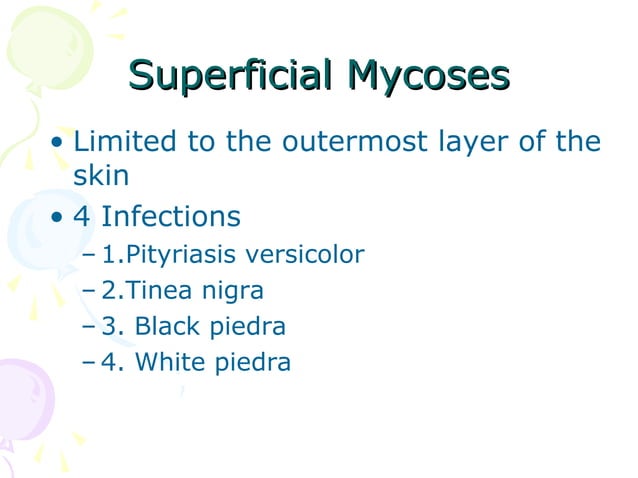 Superficial Mycoses

• Limited to the outermost layer of the skin
• 4 Infections
– 1.Pityriasis versicolor
– 2.Tinea nigra
– 3. Black piedra
– 4. White piedra